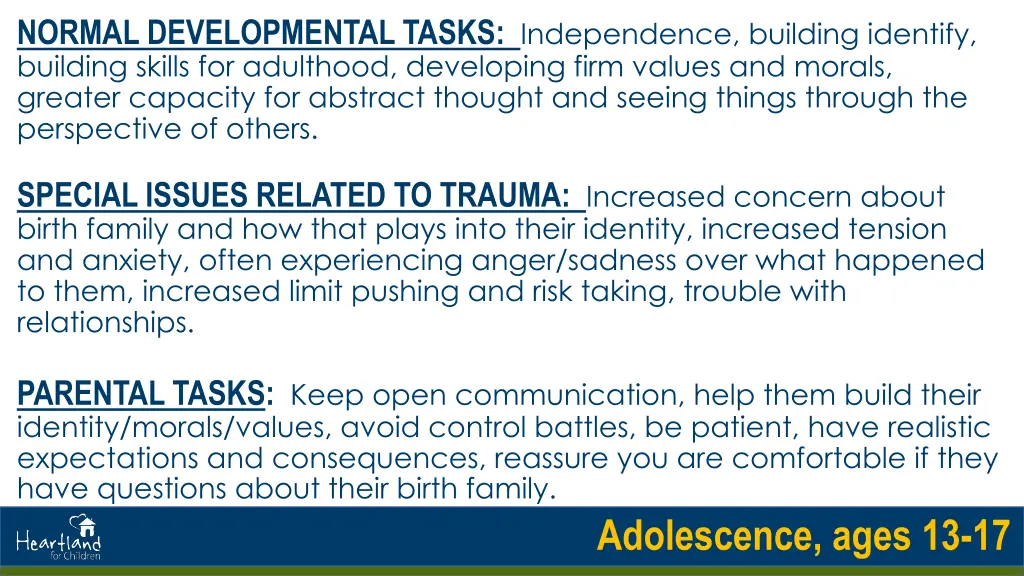 NORMAL DEVELOPMENTAL TASKS: Independence, building identify, building skills for adulthood, developing firm values and morals, greater capacity for abstract thought and seeing things through the perspective of others.

SPECIAL ISSUES RELATED TO TRAUMA: Increased concern about birth family and how that plays into their identity, increased tension and anxiety, often experiencing anger/sadness over what happened to them, increased limit pushing and risk taking, trouble with relationships.

PARENTAL TASKS: Keep open communication, help them build their identity/morals/values, avoid control battles, be patient, have realistic expectations and consequences, reassure you are comfortable if they have questions about their birth family.

Heartland for Children

Adolescence, ages 13-17